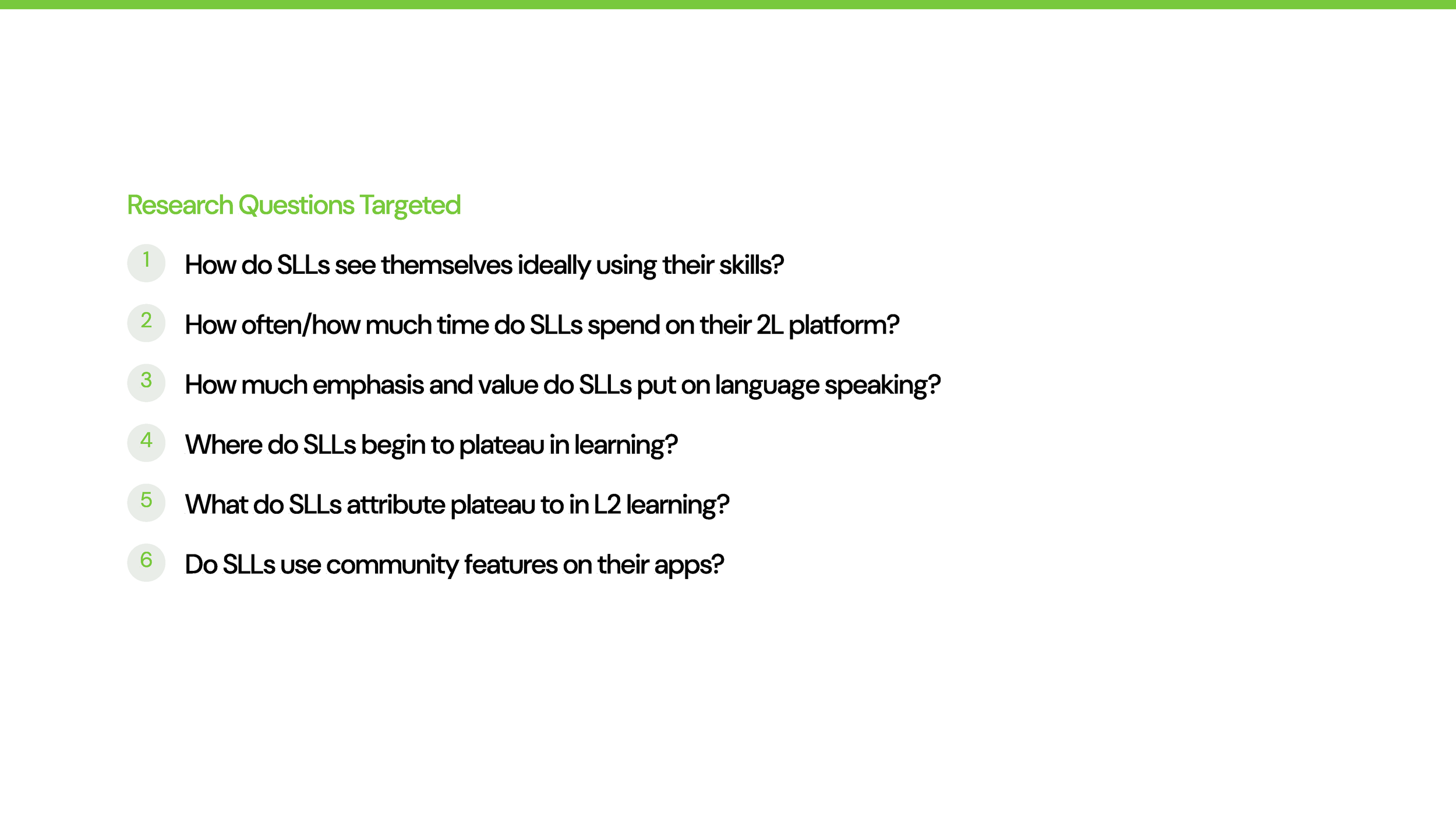 Research Questions Targeted

1 How do SLLs see themselves ideally using their skills?

2 How often/how much time do SLLs spend on their 2L platform?

3 How much emphasis and value do SLLs put on language speaking?

4 Where do SLLs begin to plateau in learning?

5 What do SLLs attribute plateau to in L2 learning?

6 Do SLLs use community features on their apps?